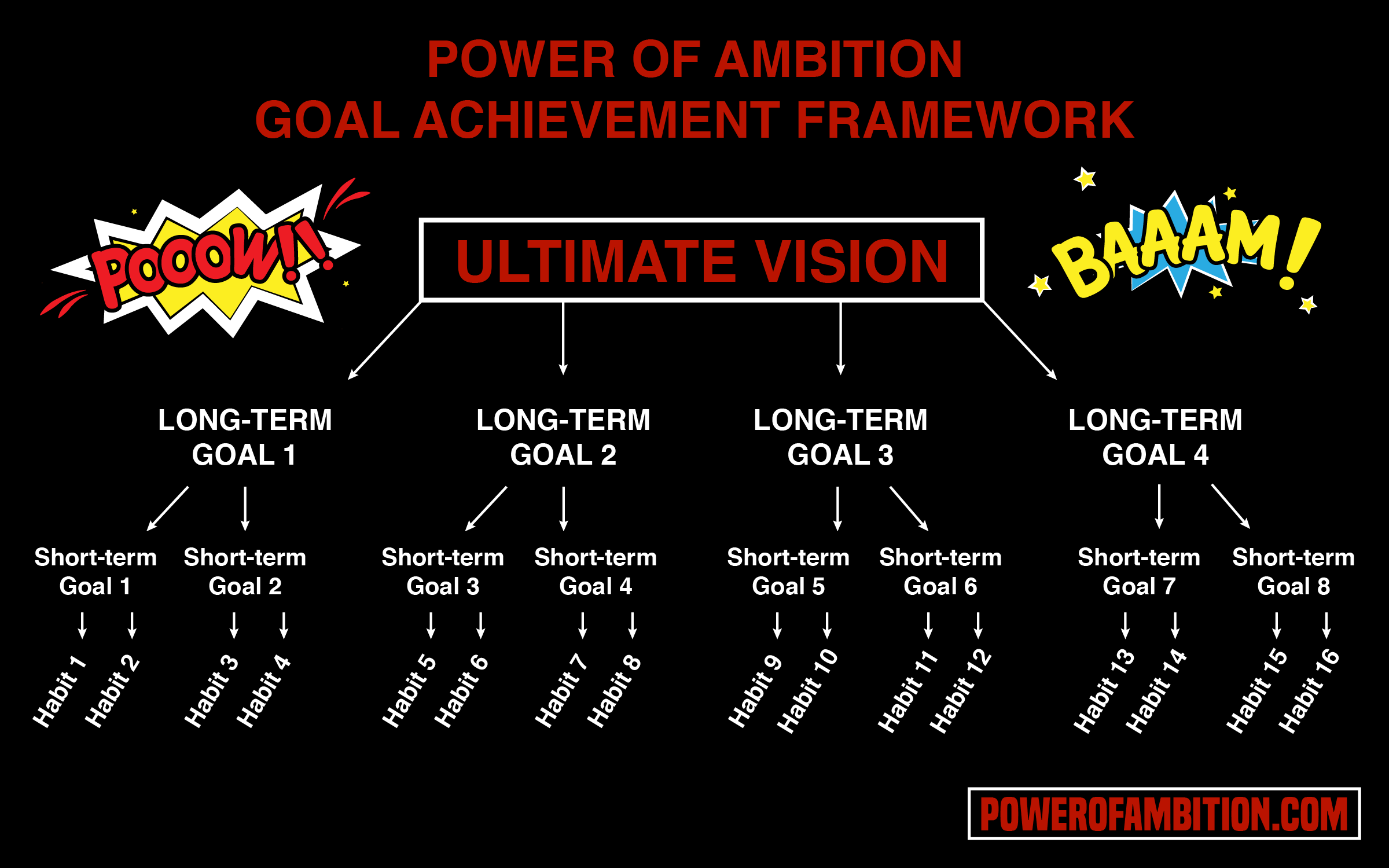 POWER OF AMBITION
GOAL ACHIEVEMENT FRAMEWORK

POOOW!!

ULTIMATE VISION

BAAAM!

LONG-TERM GOAL 1

LONG-TERM GOAL 2

LONG-TERM GOAL 3

LONG-TERM GOAL 4

Short-term Goal 1

Short-term Goal 2

Short-term Goal 3

Short-term Goal 4

Short-term Goal 5

Short-term Goal 6

Short-term Goal 7

Short-term Goal 8

Habit 1
Habit 2
Habit 3
Habit 4
Habit 5
Habit 6
Habit 7
Habit 8
Habit 9
Habit 10
Habit 11
Habit 12
Habit 13
Habit 14
Habit 15
Habit 16

POWEROFAMBITION.COM